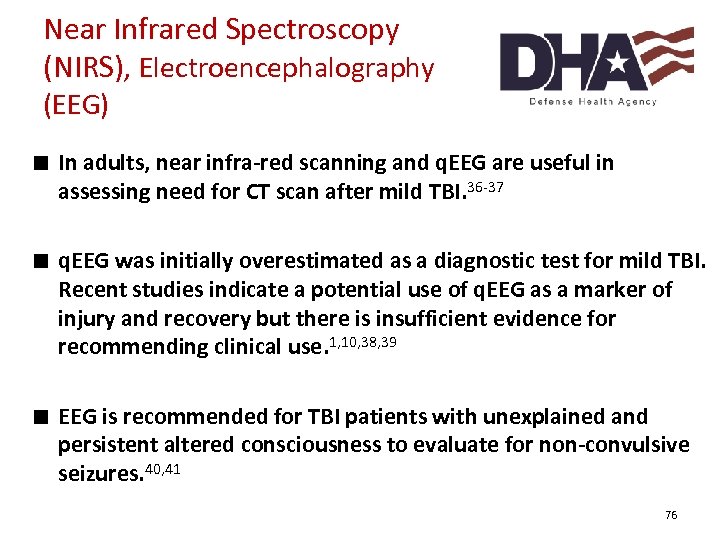 Near Infrared Spectroscopy (NIRS), Electroencephalography (EEG)

DHA
Defense Health Agency

■ In adults, near infra-red scanning and qEEG are useful in assessing need for CT scan after mild TBI.$^{36-37}$

■ qEEG was initially overestimated as a diagnostic test for mild TBI. Recent studies indicate a potential use of qEEG as a marker of injury and recovery but there is insufficient evidence for recommending clinical use.$^{1,10,38,39}$

■ EEG is recommended for TBI patients with unexplained and persistent altered consciousness to evaluate for non-convulsive seizures.$^{40,41}$

76